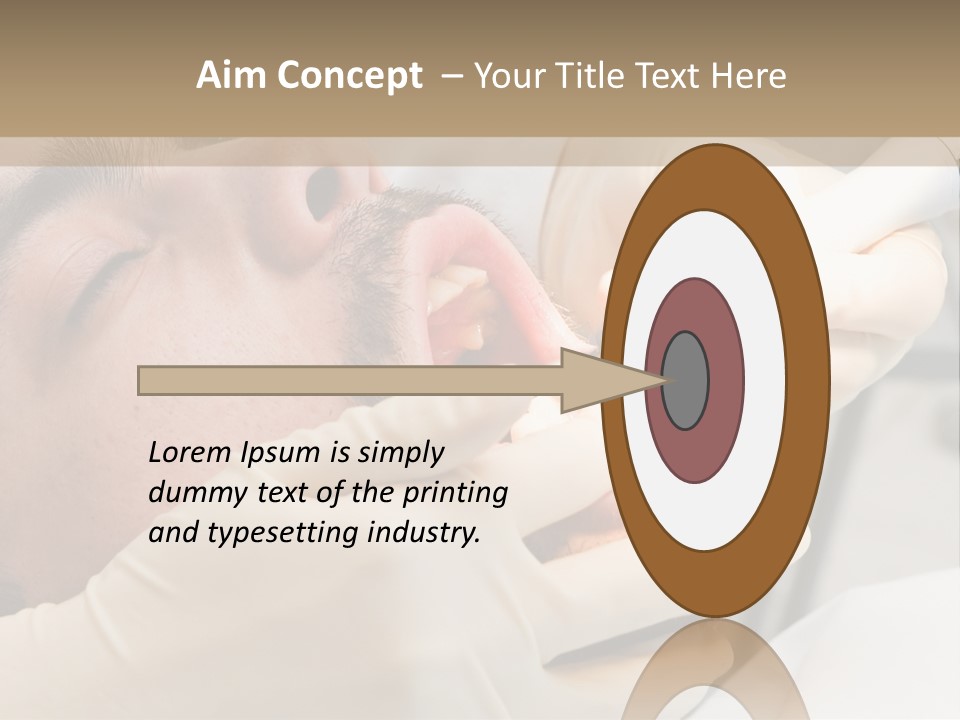 Aim Concept – Your Title Text Here

Lorem Ipsum is simply dummy text of the printing and typesetting industry.